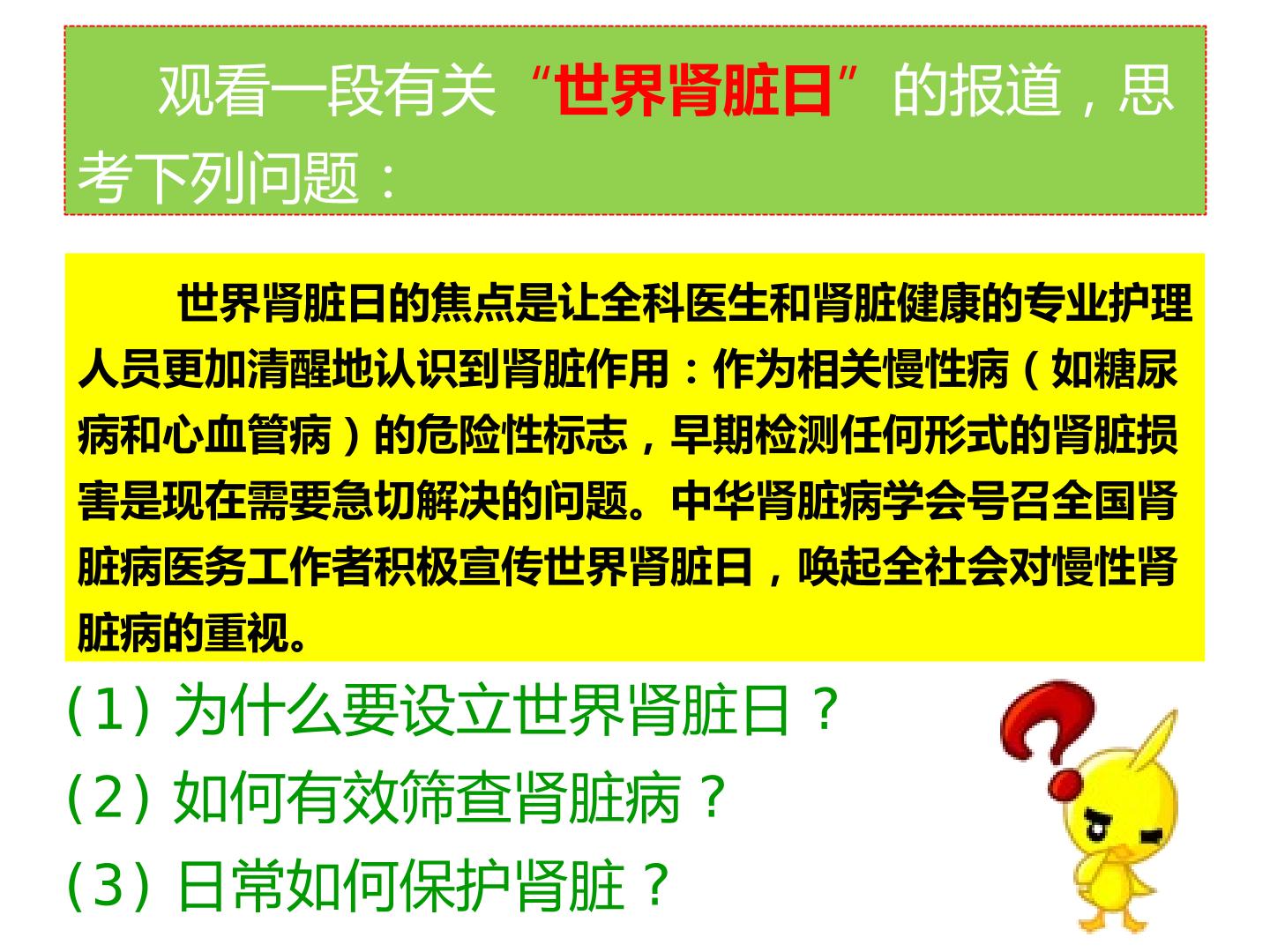 观看一段有关“世界肾脏日”的报道，思考下列问题：

世界肾脏日的焦点是让全科医生和肾脏健康的专业护理人员更加清醒地认识到肾脏作用：作为相关慢性病（如糖尿病和心血管病）的危险性标志，早期检测任何形式的肾脏损害是现在需要急切解决的问题。中华肾脏病学会号召全国肾脏病医务工作者积极宣传世界肾脏日，唤起全社会对慢性肾脏病的重视。

(1)为什么要设立世界肾脏日？
(2)如何有效筛查肾脏病？
(3)日常如何保护肾脏？